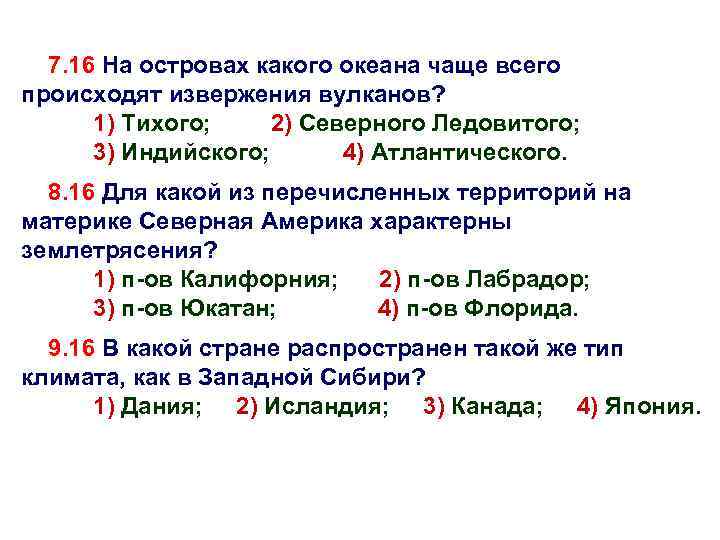 7.16 На островах какого океана чаще всего происходят извержения вулканов?
1) Тихого; 2) Северного Ледовитого;
3) Индийского; 4) Атлантического.

8.16 Для какой из перечисленных территорий на материке Северная Америка характерны землетрясения?
1) п-ов Калифорния; 2) п-ов Лабрадор;
3) п-ов Юкатан; 4) п-ов Флорида.

9.16 В какой стране распространен такой же тип климата, как в Западной Сибири?
1) Дания; 2) Исландия; 3) Канада; 4) Япония.